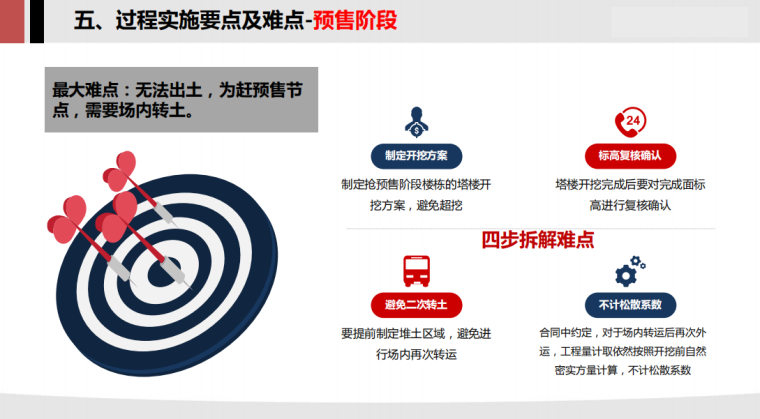 五、过程实施要点及难点-预售阶段

最大难点：无法出土，为赶预售节点，需要场内转土。

24

制定开挖方案

制定抢预售阶段楼栋的塔楼开挖方案，避免超挖

标高复核确认

塔楼开挖完成后要对完成面标高进行复核确认

四步拆解难点

避免二次转土

要提前制定堆土区域，避免进行场内再次转运

不计松散系数

合同中约定，对于场内转运后再次外运，工程量计取依然按照开挖前自然密实方量计算，不计松散系数